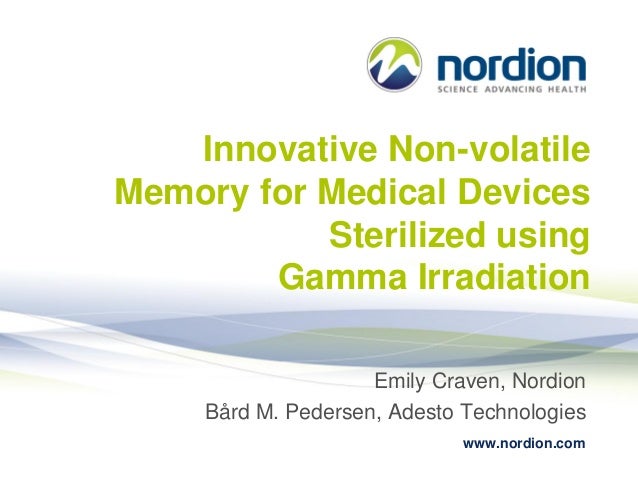 nordion
SCIENCE ADVANCING HEALTH

Innovative Non-volatile Memory for Medical Devices Sterilized using Gamma Irradiation

Emily Craven, Nordion
Bård M. Pedersen, Adesto Technologies

www.nordion.com